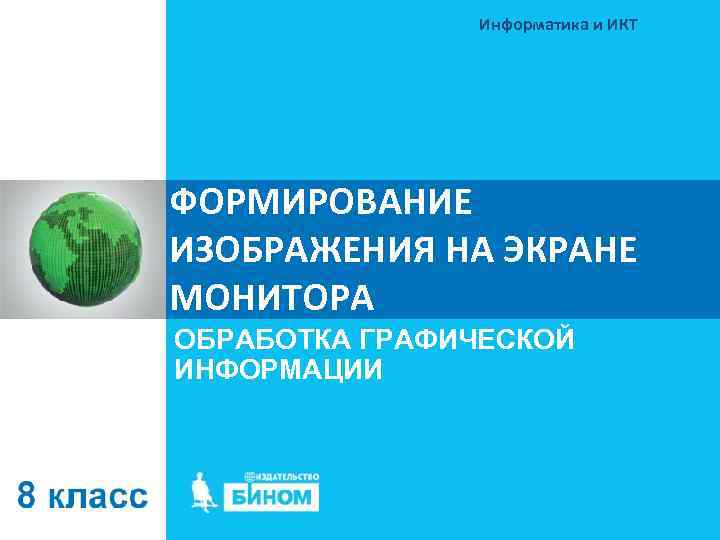 Информатика и ИКТ

ФОРМИРОВАНИЕ ИЗОБРАЖЕНИЯ НА ЭКРАНЕ МОНИТОРА

ОБРАБОТКА ГРАФИЧЕСКОЙ ИНФОРМАЦИИ

8 класс

ИЗДАТЕЛЬСТВО
БИНОМ